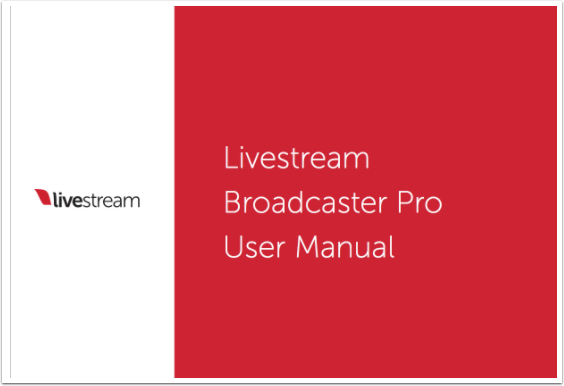 livestream

Livestream
Broadcaster Pro
User Manual